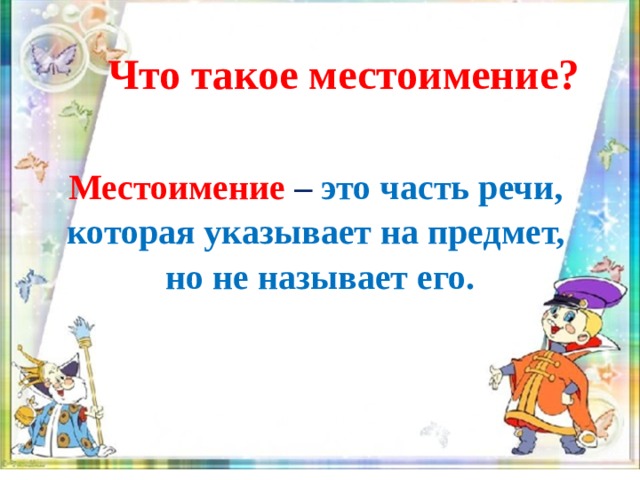 Что такое местоимение?

Местоимение – это часть речи, которая указывает на предмет, но не называет его.